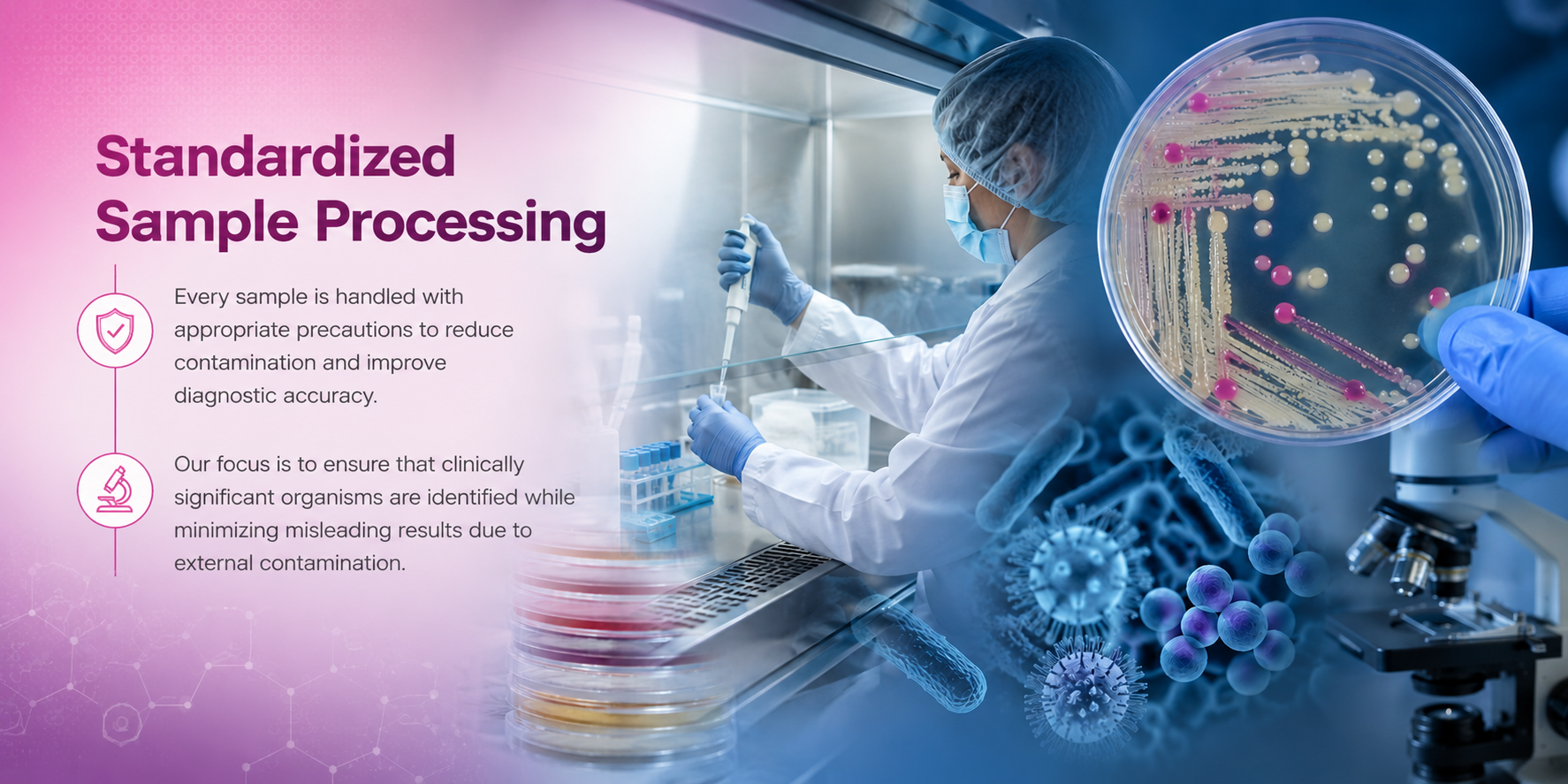 Standardized Sample Processing

Every sample is handled with appropriate precautions to reduce contamination and improve diagnostic accuracy.

Our focus is to ensure that clinically significant organisms are identified while minimizing misleading results due to external contamination.